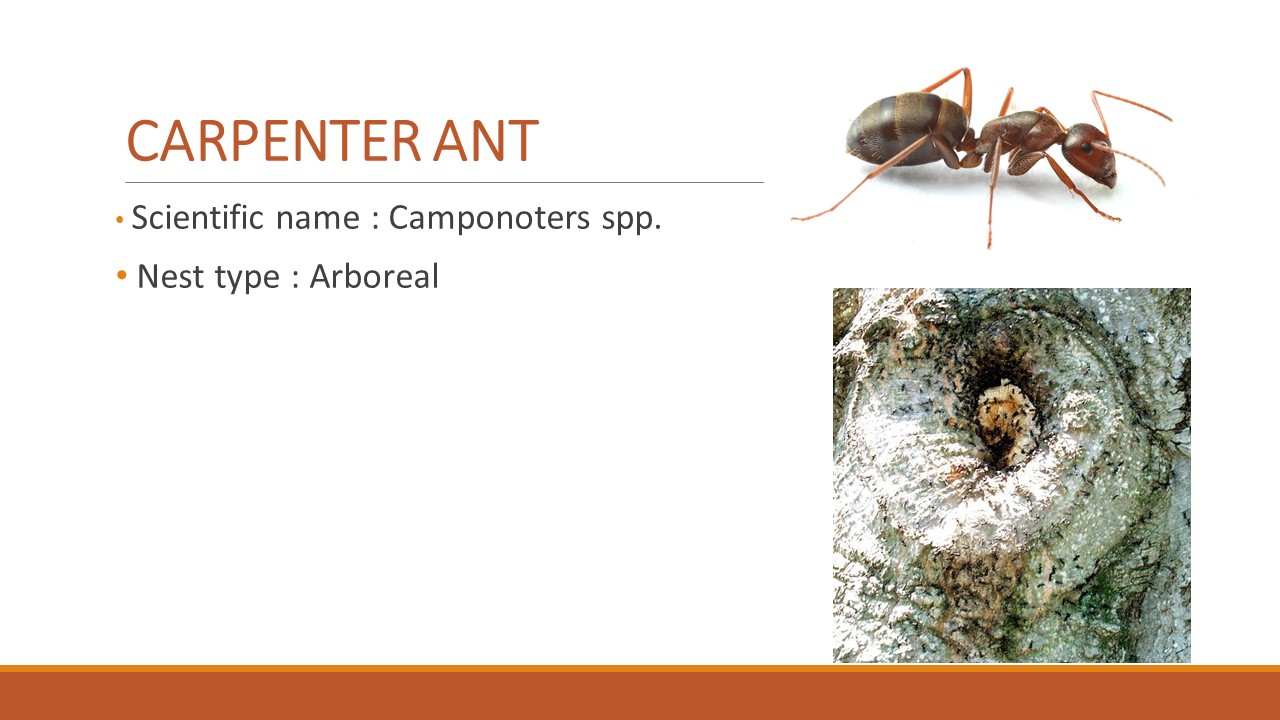 CARPENTER ANT

• Scientific name : Camponoters spp.

• Nest type : Arboreal